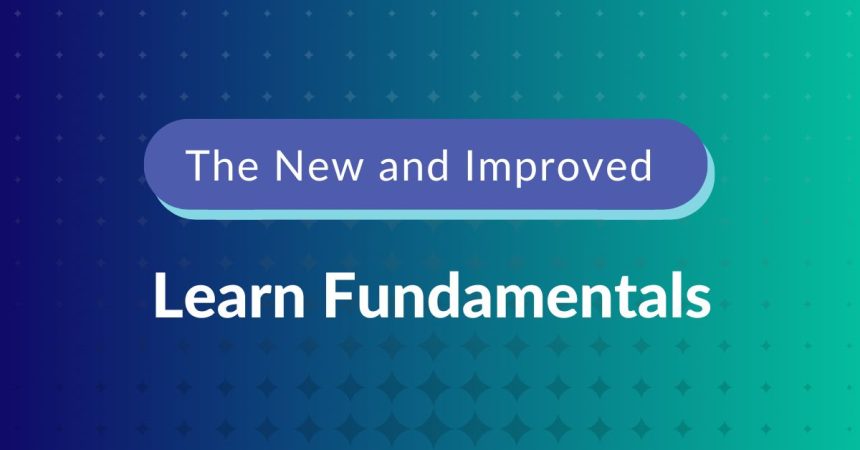 The New and Improved

Learn Fundamentals